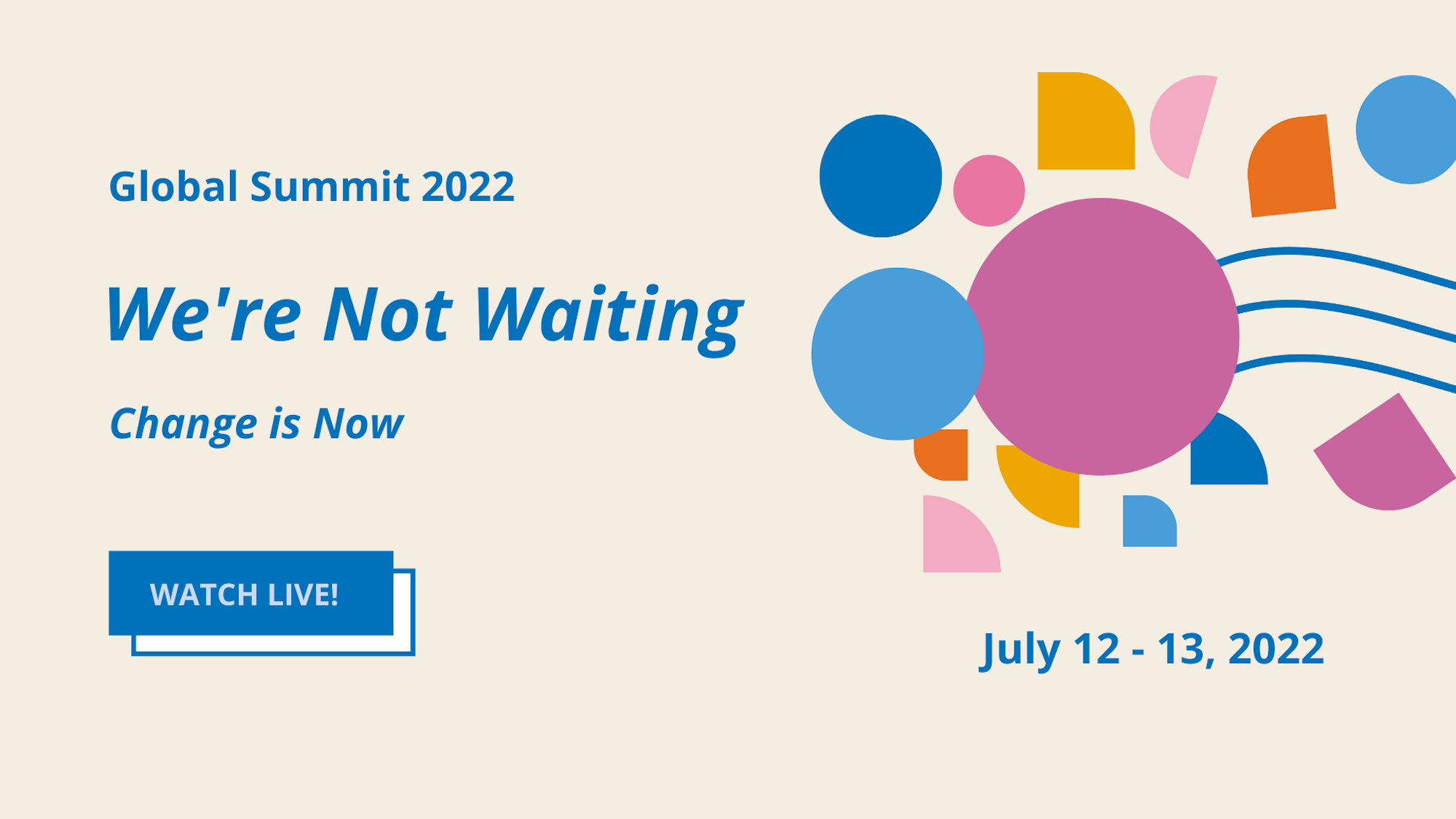 Global Summit 2022

We're Not Waiting

Change is Now

WATCH LIVE!

July 12 - 13, 2022